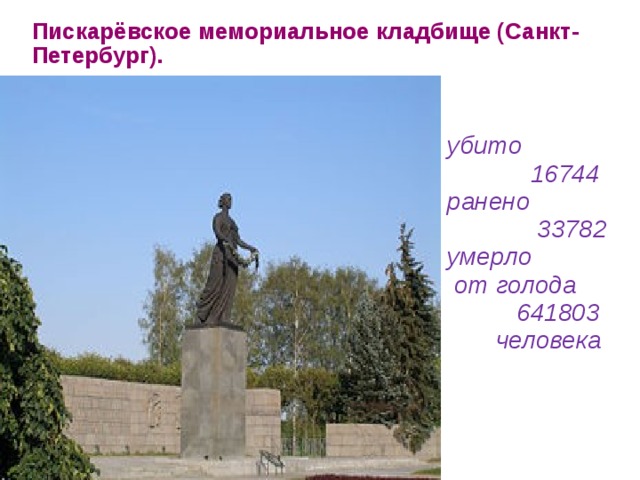 Пискарёвское мемориальное кладбище (Санкт-Петербург).

убито
16744
ранено
33782
умерло
от голода
641803
человека